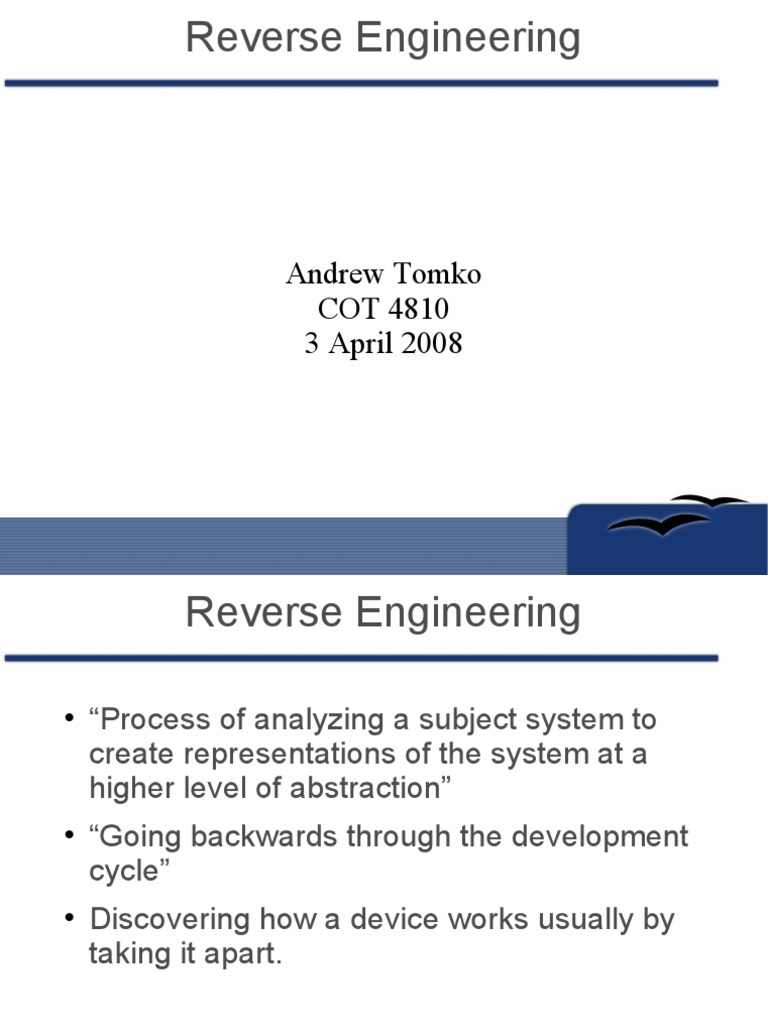 Reverse Engineering

Andrew Tomko
COT 4810
3 April 2008

Reverse Engineering

• “Process of analyzing a subject system to create representations of the system at a higher level of abstraction”

• “Going backwards through the development cycle”

• Discovering how a device works usually by taking it apart.